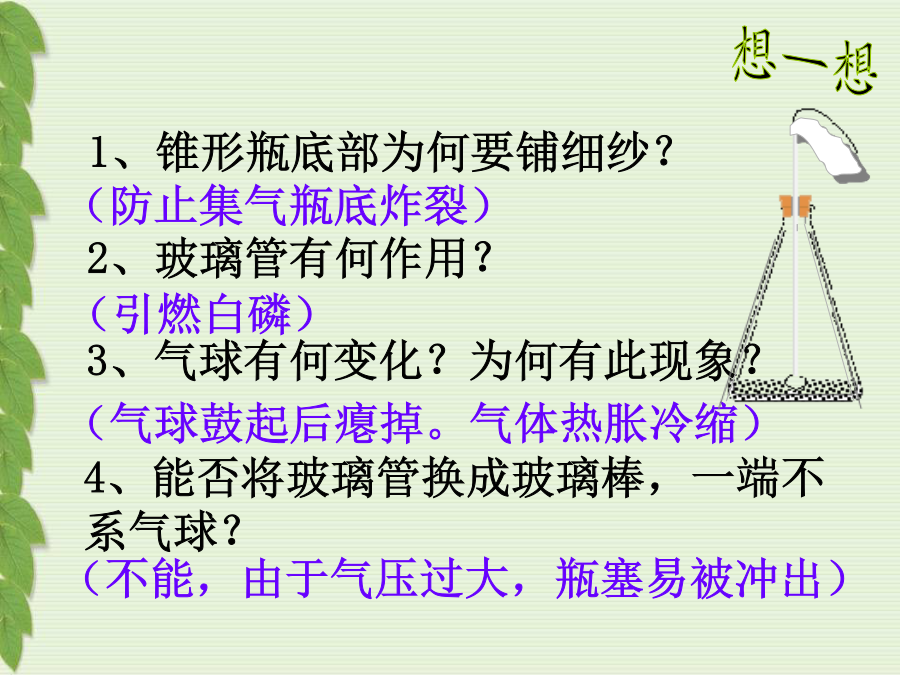 想一想

1、锥形瓶底部为何要铺细纱？
（防止集气瓶底炸裂）
2、玻璃管有何作用？
（引燃白磷）
3、气球有何变化？为何有此现象？
（气球鼓起后瘪掉。气体热胀冷缩）
4、能否将玻璃管换成玻璃棒，一端不系气球？
（不能，由于气压过大，瓶塞易被冲出）